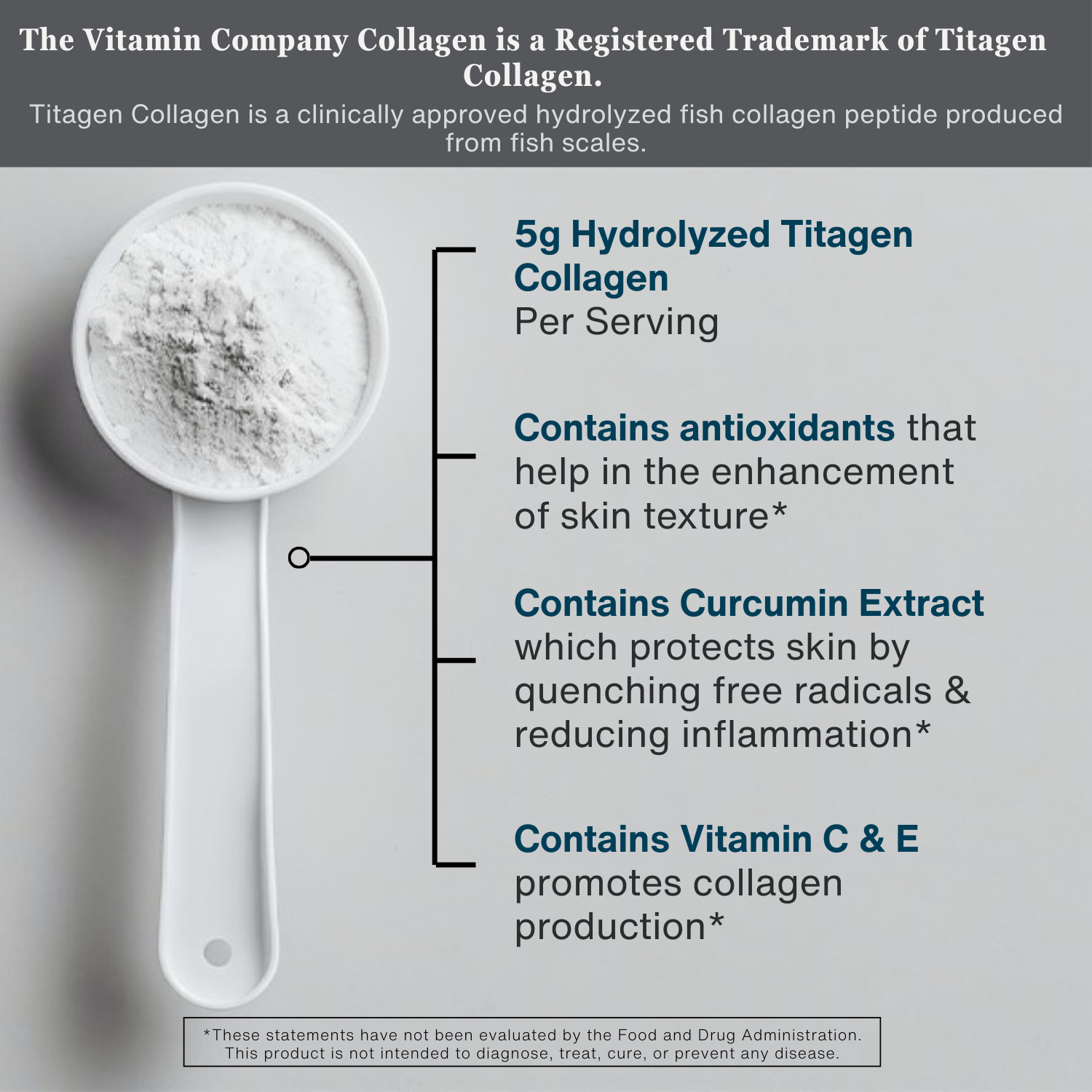 The Vitamin Company Collagen is a Registered Trademark of Titagen Collagen.

Titagen Collagen is a clinically approved hydrolyzed fish collagen peptide produced from fish scales.

5g Hydrolyzed Titagen Collagen
Per Serving

Contains antioxidants that help in the enhancement of skin texture*

Contains Curcumin Extract which protects skin by quenching free radicals & reducing inflammation*

Contains Vitamin C & E promotes collagen production*

*These statements have not been evaluated by the Food and Drug Administration. This product is not intended to diagnose, treat, cure, or prevent any disease.